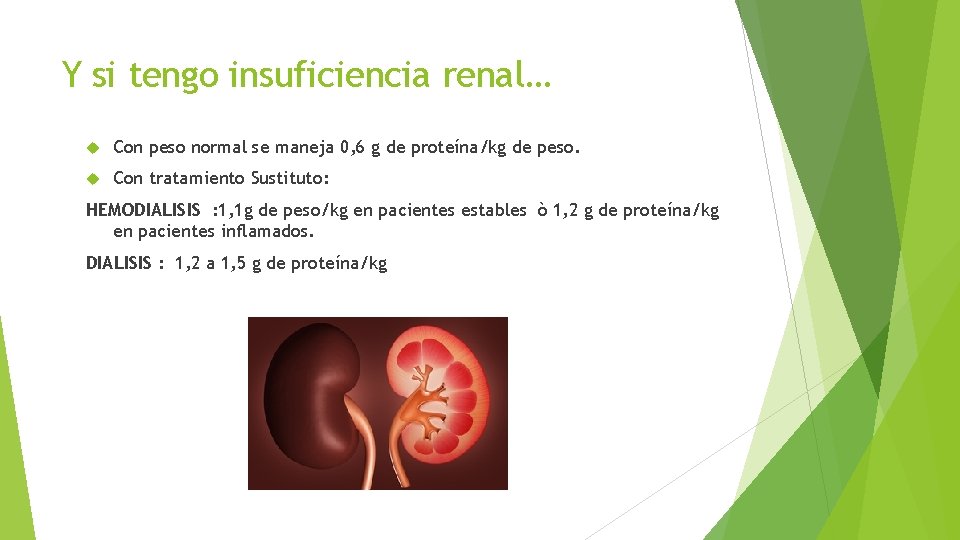 Y si tengo insuficiencia renal…

Con peso normal se maneja 0,6 g de proteína/kg de peso.

Con tratamiento Sustituto:

HEMODIALISIS :1,1g de peso/kg en pacientes estables ò 1,2 g de proteína/kg en pacientes inflamados.

DIALISIS : 1,2 a 1,5 g de proteína/kg